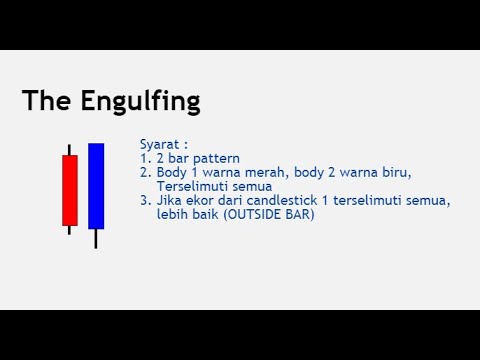 The Engulfing

Syarat :
1. 2 bar pattern
2. Body 1 warna merah, body 2 warna biru, Terselimuti semua
3. Jika ekor dari candlestick 1 terselimuti semua, lebih baik (OUTSIDE BAR)